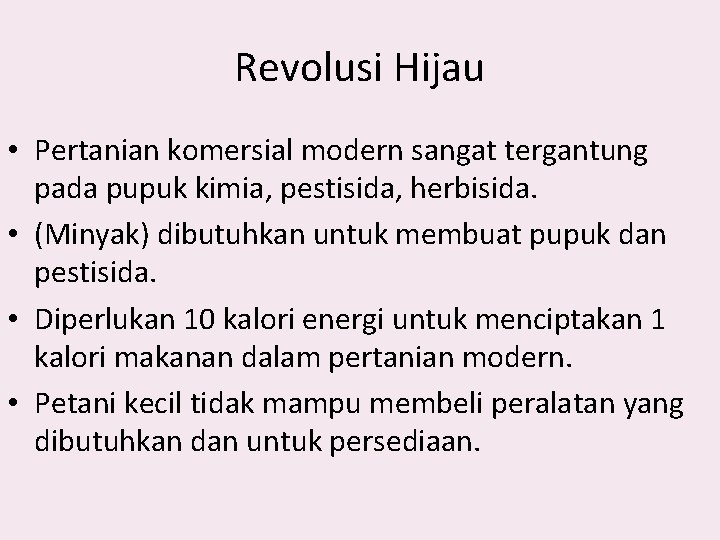 Revolusi Hijau

• Pertanian komersial modern sangat tergantung pada pupuk kimia, pestisida, herbisida.
• (Minyak) dibutuhkan untuk membuat pupuk dan pestisida.
• Diperlukan 10 kalori energi untuk menciptakan 1 kalori makanan dalam pertanian modern.
• Petani kecil tidak mampu membeli peralatan yang dibutuhkan dan untuk persediaan.